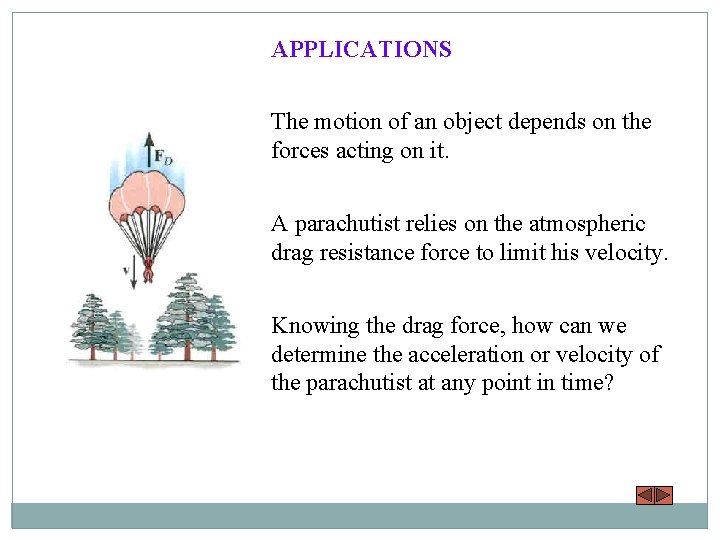 APPLICATIONS

$\mathbf{F}_D$

$\mathbf{v}$

The motion of an object depends on the forces acting on it.

A parachutist relies on the atmospheric drag resistance force to limit his velocity.

Knowing the drag force, how can we determine the acceleration or velocity of the parachutist at any point in time?